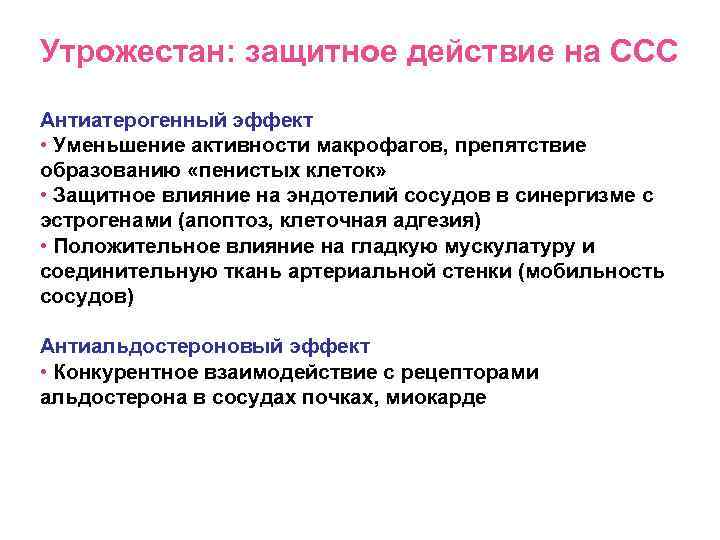 Утрожестан: защитное действие на ССС

Антиатерогенный эффект
• Уменьшение активности макрофагов, препятствие образованию «пенистых клеток»
• Защитное влияние на эндотелий сосудов в синергизме с эстрогенами (апоптоз, клеточная адгезия)
• Положительное влияние на гладкую мускулатуру и соединительную ткань артериальной стенки (мобильность сосудов)

Антиальдостероновый эффект
• Конкурентное взаимодействие с рецепторами альдостерона в сосудах почках, миокарде